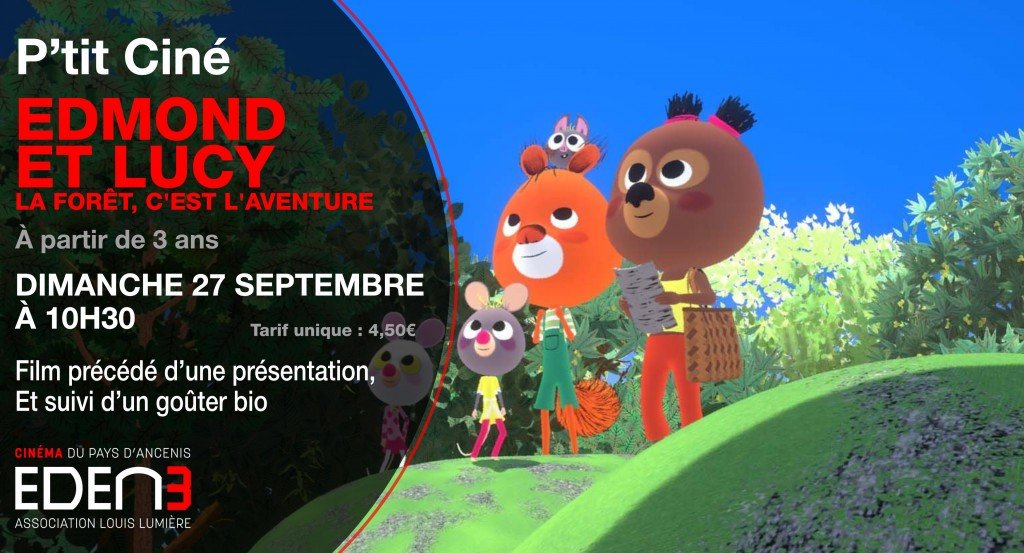 P'tit Ciné

EDMOND ET LUCY
LA FORÊT, C'EST L'AVENTURE

À partir de 3 ans

DIMANCHE 27 SEPTEMBRE
À 10H30

Tarif unique : 4,50€

Film précédé d'une présentation,
Et suivi d'un goûter bio

CINÉMA DU PAYS D'ANCENIS
EDEN3
ASSOCIATION LOUIS LUMIÈRE